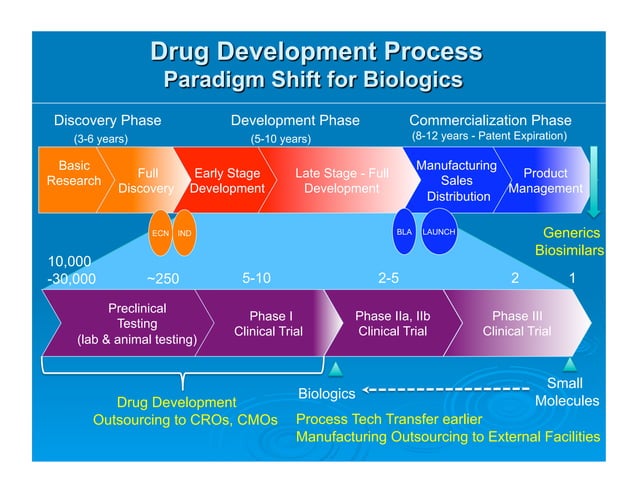 Drug Development Process
Paradigm Shift for Biologics

Discovery Phase
(3-6 years)

Development Phase
(5-10 years)

Commercialization Phase
(8-12 years - Patent Expiration)

Basic Research

Full Discovery

Early Stage Development

Late Stage - Full Development

Manufacturing Sales Distribution

Product Management

ECN

IND

BLA

LAUNCH

Generics
Biosimilars

10,000 -30,000

~250

5-10

2-5

2

1

Preclinical Testing (lab & animal testing)

Phase I Clinical Trial

Phase IIa, IIb Clinical Trial

Phase III Clinical Trial

Drug Development
Outsourcing to CROs, CMOs

Biologics

Small Molecules

Process Tech Transfer earlier
Manufacturing Outsourcing to External Facilities